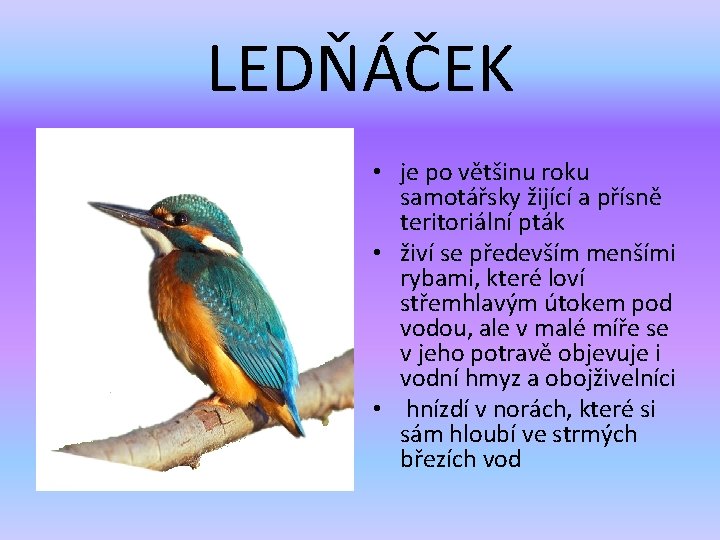 LEDŇÁČEK

• je po většinu roku samotářsky žijící a přísně teritoriální pták
• živí se především menšími rybami, které loví střemhlavým útokem pod vodou, ale v malé míře se v jeho potravě objevuje i vodní hmyz a obojživelníci
• hnízdí v norách, které si sám hloubí ve strmých březích vod